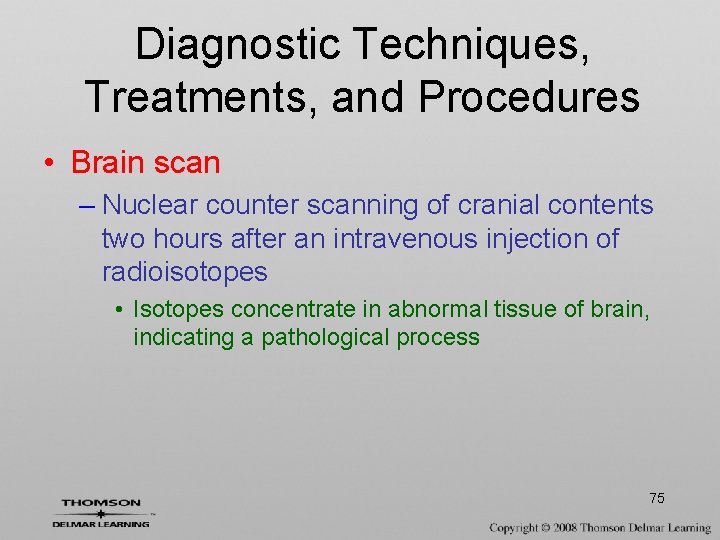 Diagnostic Techniques, Treatments, and Procedures

• Brain scan

– Nuclear counter scanning of cranial contents two hours after an intravenous injection of radioisotopes

• Isotopes concentrate in abnormal tissue of brain, indicating a pathological process

THOMSON
DELMAR LEARNING

75

Copyright © 2008 Thomson Delmar Learning